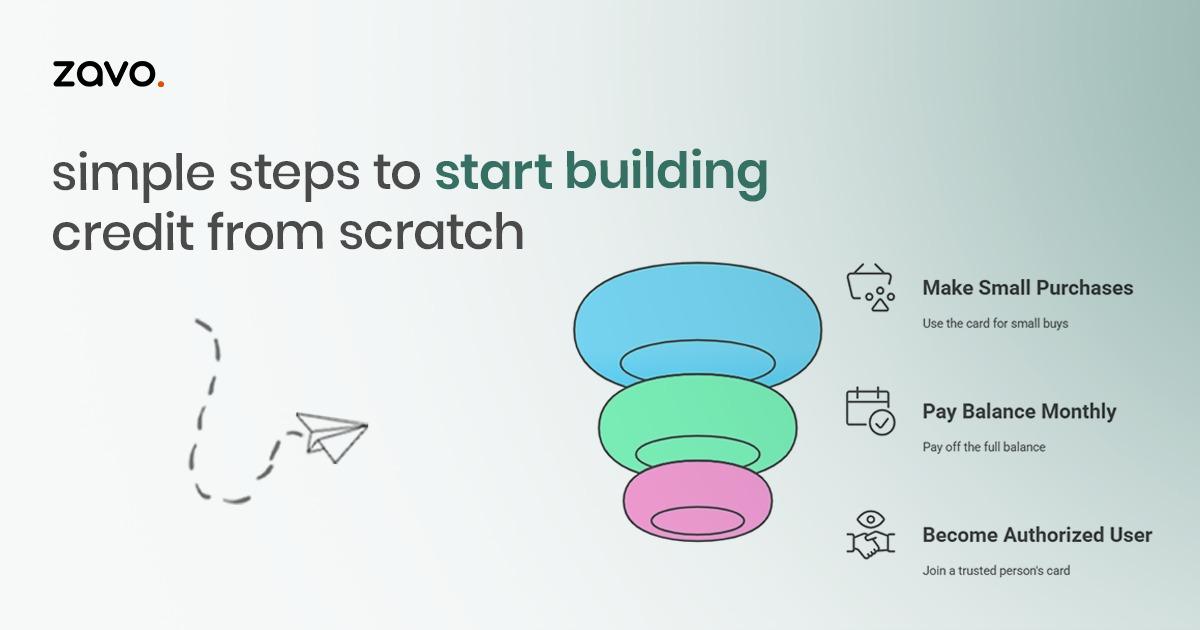 zavo.

simple steps to start building credit from scratch

Make Small Purchases

Use the card for small buys

Pay Balance Monthly

Pay off the full balance

Become Authorized User

Join a trusted person's card